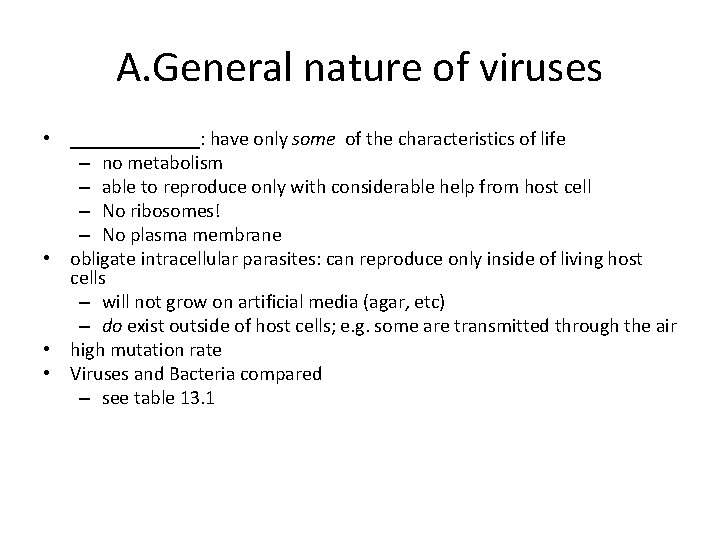 A.General nature of viruses

• ____________: have only some of the characteristics of life
– no metabolism
– able to reproduce only with considerable help from host cell
– No ribosomes!
– No plasma membrane
• obligate intracellular parasites: can reproduce only inside of living host cells
– will not grow on artificial media (agar, etc)
– do exist outside of host cells; e.g. some are transmitted through the air
• high mutation rate
• Viruses and Bacteria compared
– see table 13.1